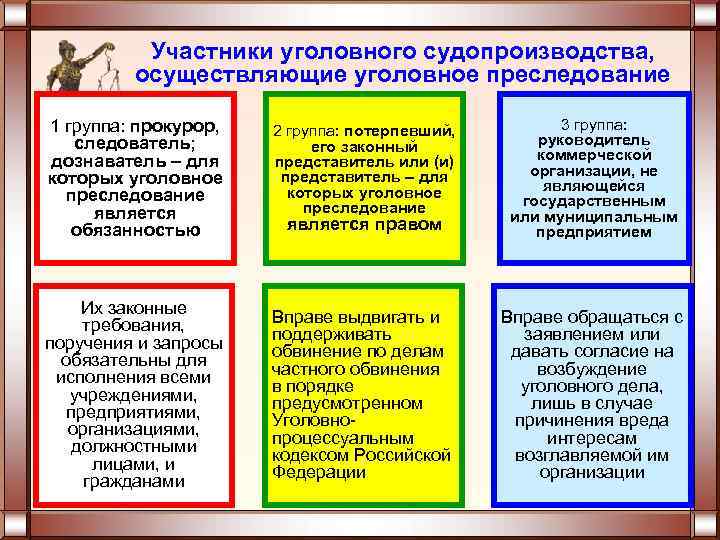 Участники уголовного судопроизводства, осуществляющие уголовное преследование

1 группа: прокурор, следователь; дознаватель – для которых уголовное преследование является обязанностью

2 группа: потерпевший, его законный представитель или (и) представитель – для которых уголовное преследование является правом

3 группа: руководитель коммерческой организации, не являющейся государственным или муниципальным предприятием

Их законные требования, поручения и запросы обязательны для исполнения всеми учреждениями, предприятиями, организациями, должностными лицами, и гражданами

Вправе выдвигать и поддерживать обвинение по делам частного обвинения в порядке предусмотренном Уголовно-процессуальным кодексом Российской Федерации

Вправе обращаться с заявлением или давать согласие на возбуждение уголовного дела, лишь в случае причинения вреда интересам возглавляемой им организации